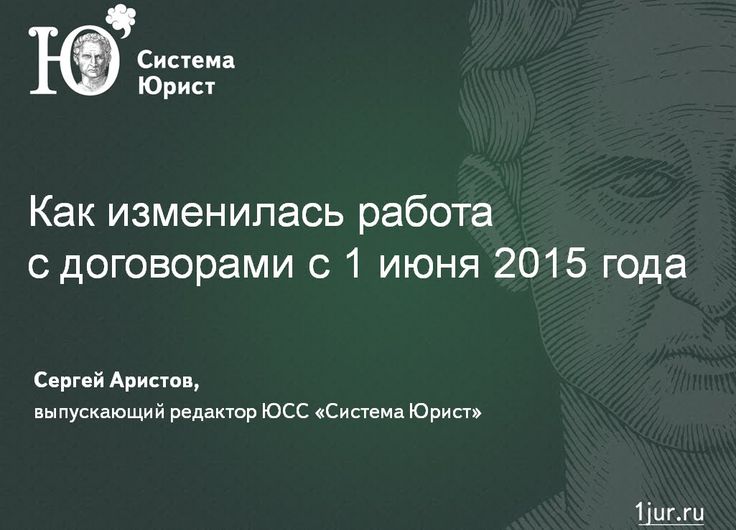 Ю Система Юрист

Как изменилась работа с договорами с 1 июня 2015 года

Сергей Аристов,
выпускающий редактор ЮСС «Система Юрист»

1jur.ru